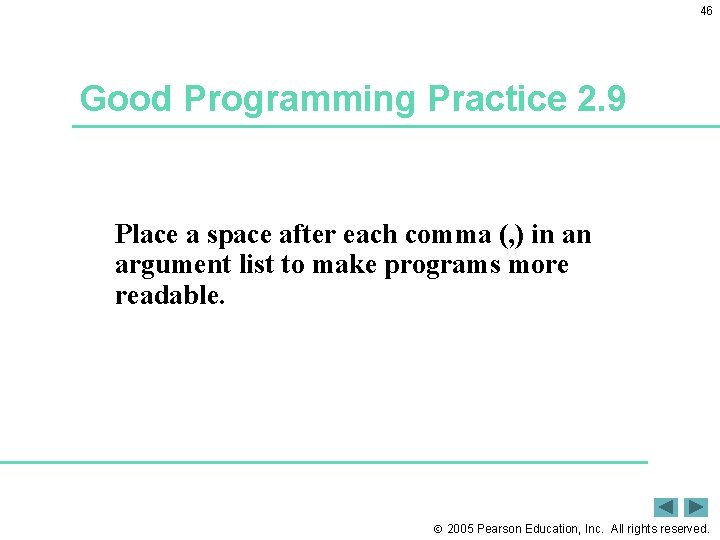 46

Good Programming Practice 2.9

Place a space after each comma (,) in an argument list to make programs more readable.

© 2005 Pearson Education, Inc. All rights reserved.